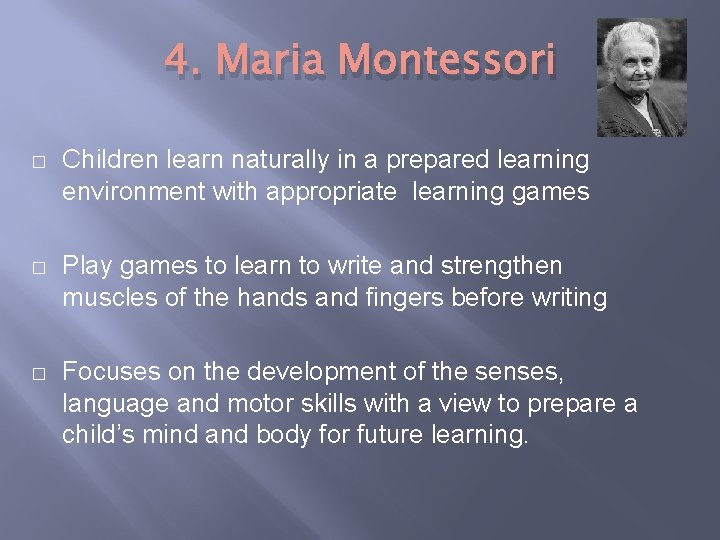 4. Maria Montessori

□ Children learn naturally in a prepared learning environment with appropriate  learning games

□ Play games to learn to write and strengthen muscles of the hands and fingers before writing

□ Focuses on the development of the senses, language and motor skills with a view to prepare a child's mind and body for future learning.